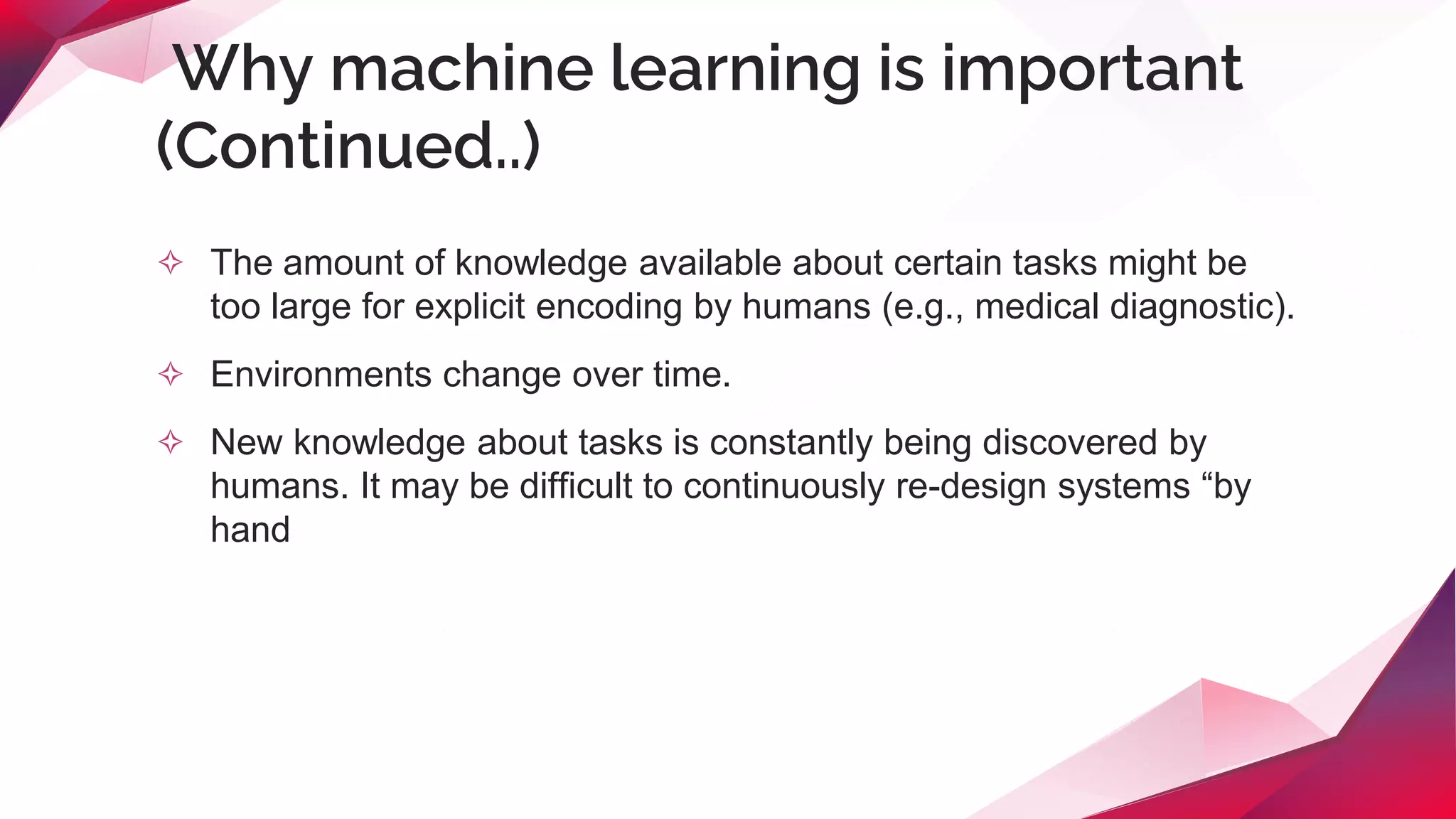 Why machine learning is important (Continued..)

✧ The amount of knowledge available about certain tasks might be too large for explicit encoding by humans (e.g., medical diagnostic).

✧ Environments change over time.

✧ New knowledge about tasks is constantly being discovered by humans. It may be difficult to continuously re-design systems “by hand